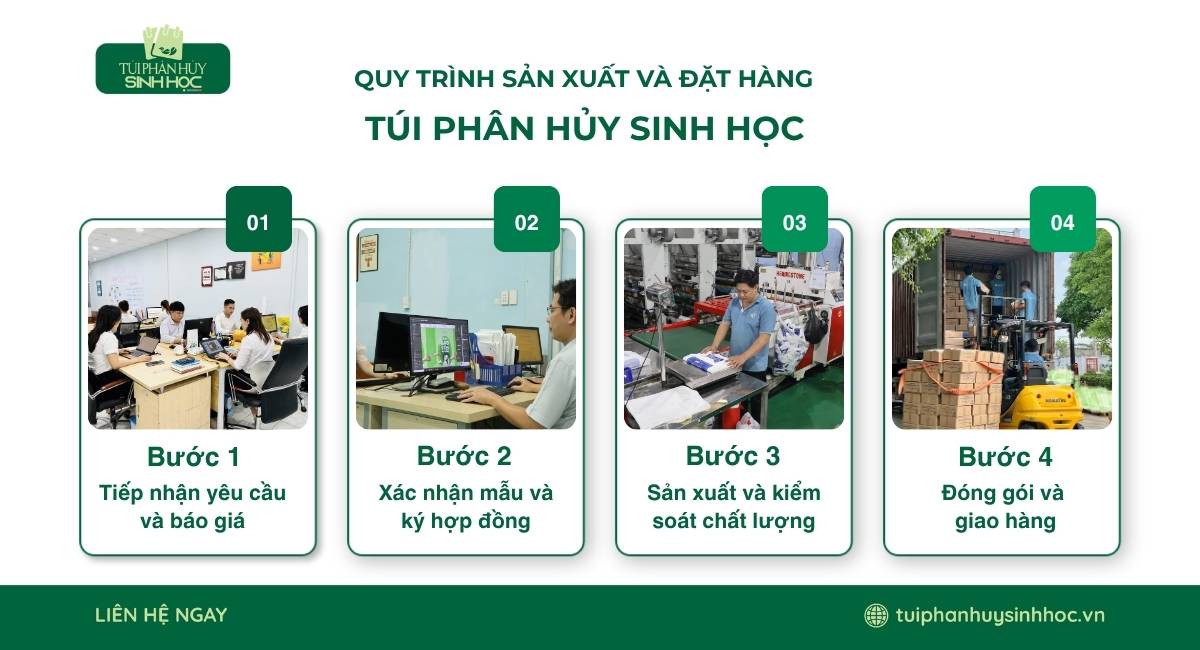 TÚI PHÂN HỦY SINH HỌC

QUY TRÌNH SẢN XUẤT VÀ ĐẶT HÀNG

TÚI PHÂN HỦY SINH HỌC

01

Bước 1

Tiếp nhận yêu cầu và báo giá

02

Bước 2

Xác nhận mẫu và ký hợp đồng

03

Bước 3

Sản xuất và kiểm soát chất lượng

04

Bước 4

Đóng gói và giao hàng

LIÊN HỆ NGAY

tuiphanhuysinhhoc.vn